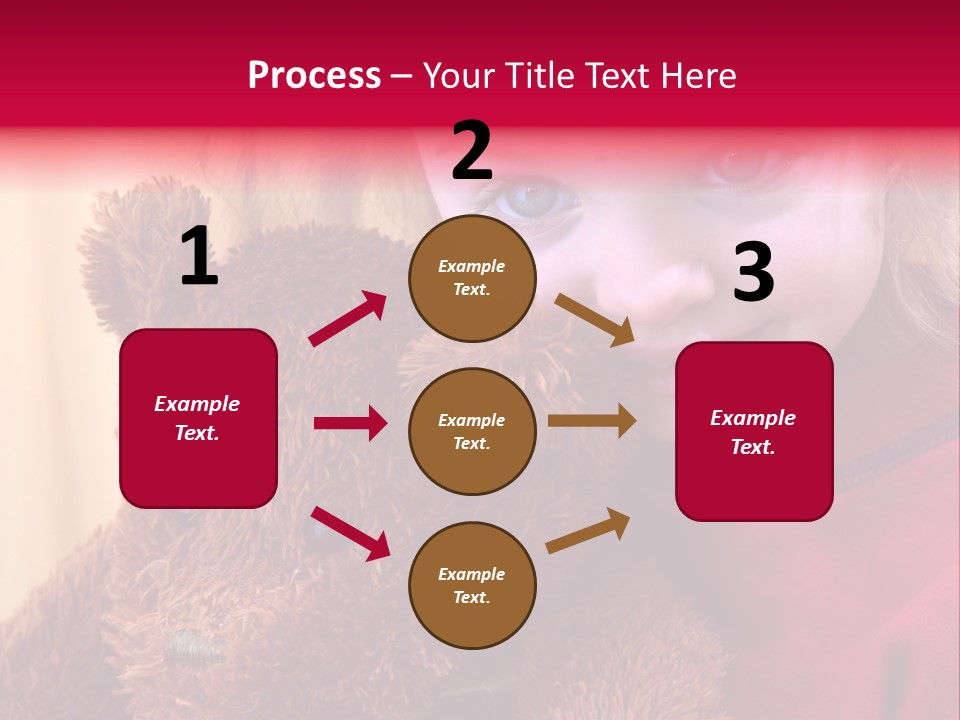 Process – Your Title Text Here

1

Example Text.

2

Example Text.

Example Text.

Example Text.

3

Example Text.